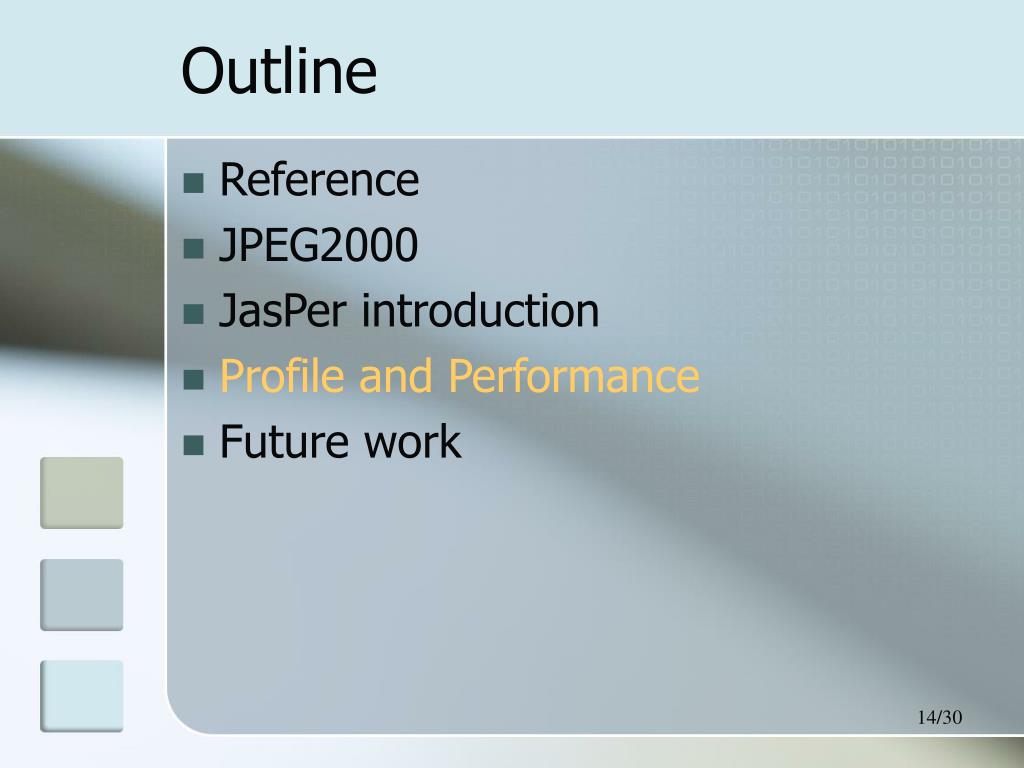 Outline

- Reference
- JPEG2000
- JasPer introduction
- Profile and Performance
- Future work

14/30